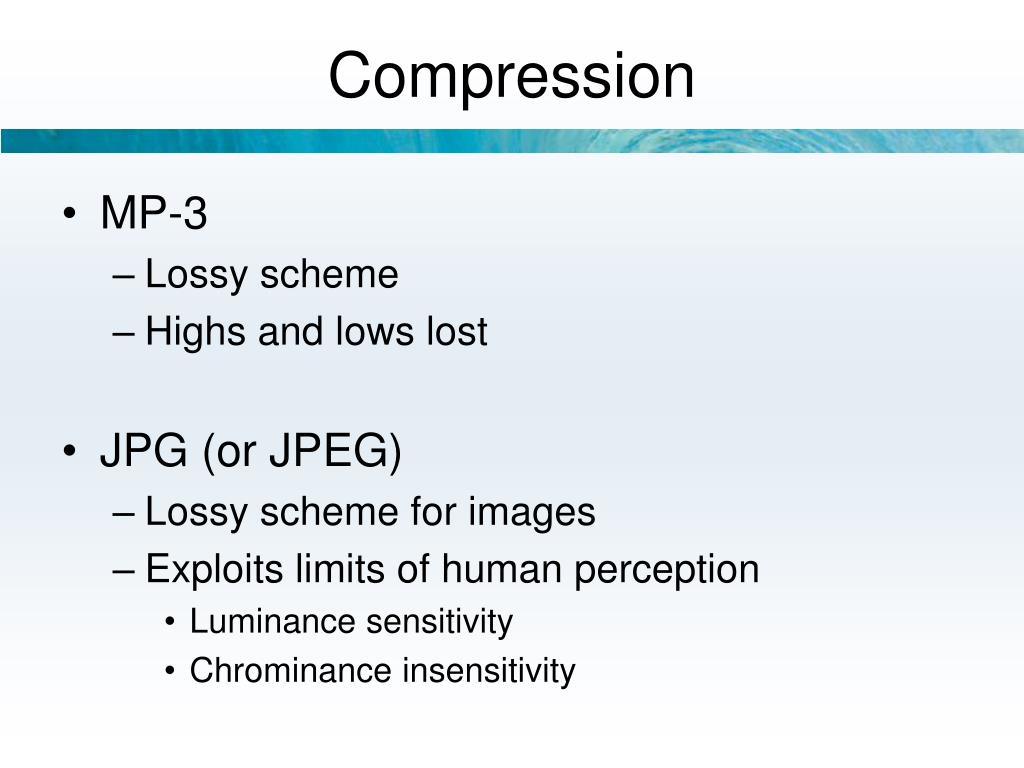 Compression

• MP-3
– Lossy scheme
– Highs and lows lost

• JPG (or JPEG)
– Lossy scheme for images
– Exploits limits of human perception
• Luminance sensitivity
• Chrominance insensitivity